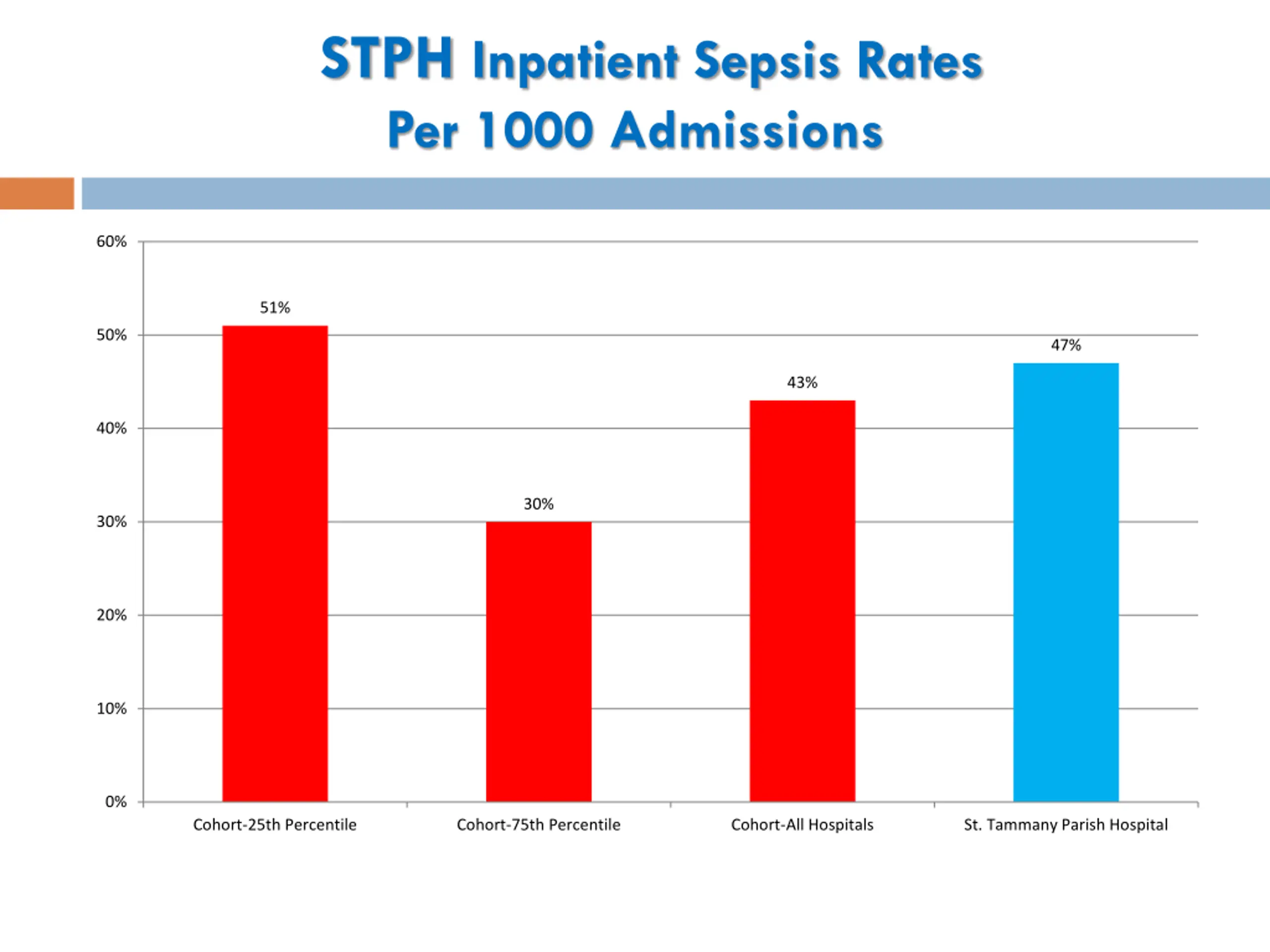 STPH Inpatient Sepsis Rates
Per 1000 Admissions

60%
50%
40%
30%
20%
10%
0%

51%
30%
43%
47%

Cohort-25th Percentile
Cohort-75th Percentile
Cohort-All Hospitals
St. Tammany Parish Hospital